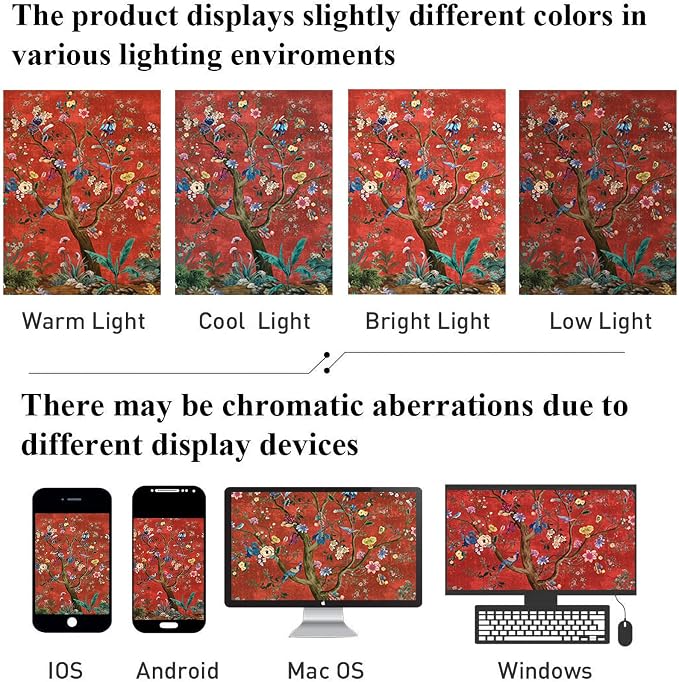 The product displays slightly different colors in various lighting enviroments

Warm Light Cool Light Bright Light Low Light

There may be chromatic aberrations due to different display devices

IOS Android Mac OS Windows